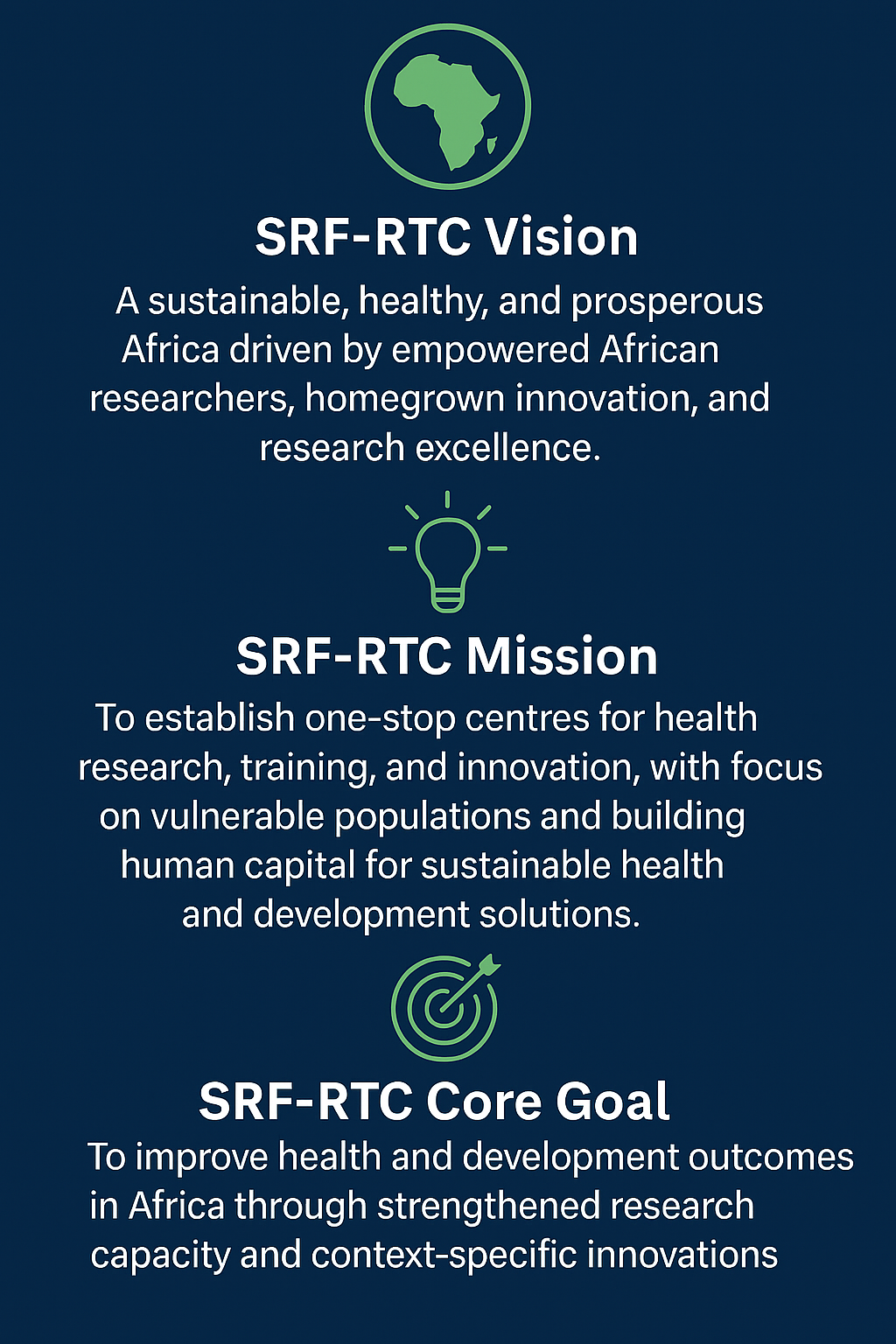 SRF-RTC Vision

A sustainable, healthy, and prosperous Africa driven by empowered African researchers, homegrown innovation, and research excellence.

SRF-RTC Mission

To establish one-stop centres for health research, training, and innovation, with focus on vulnerable populations and building human capital for sustainable health and development solutions.

SRF-RTC Core Goal

To improve health and development outcomes in Africa through strengthened research capacity and context-specific innovations